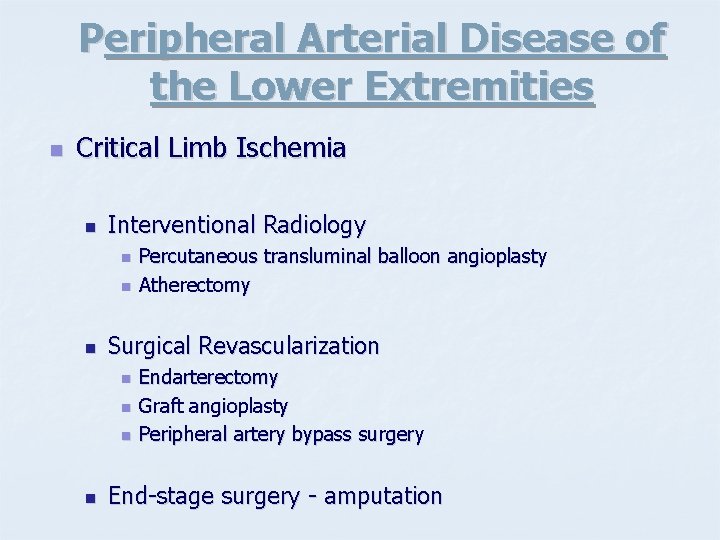 Peripheral Arterial Disease of the Lower Extremities

- Critical Limb Ischemia
  - Interventional Radiology
    - Percutaneous transluminal balloon angioplasty
    - Atherectomy
  - Surgical Revascularization
    - Endarterectomy
    - Graft angioplasty
    - Peripheral artery bypass surgery
  - End-stage surgery - amputation